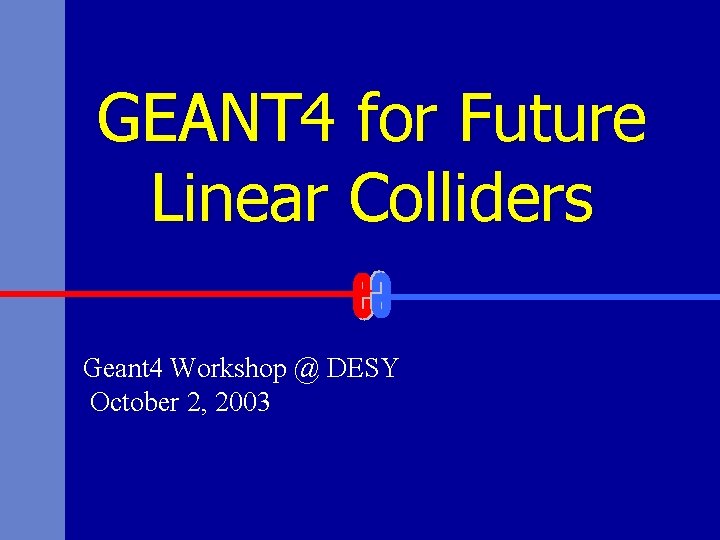 GEANT4 for Future Linear Colliders

Geant4 Workshop @ DESY
October 2, 2003